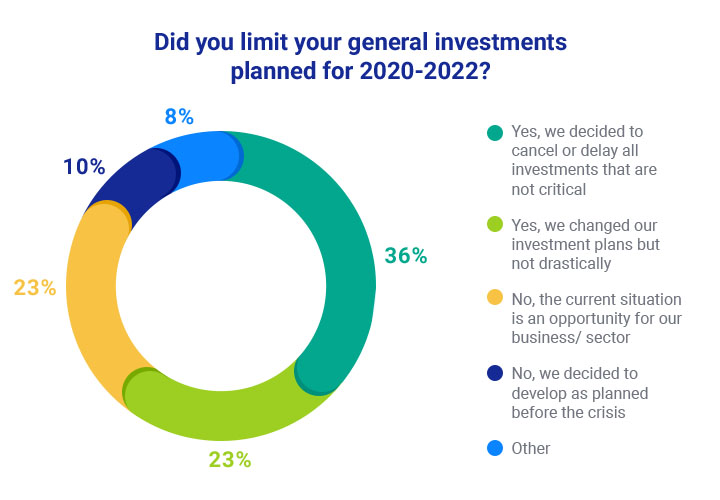 Did you limit your general investments planned for 2020-2022?

8%

10%

36%

23%

23%

Yes, we decided to cancel or delay all investments that are not critical

Yes, we changed our investment plans but not drastically

No, the current situation is an opportunity for our business/ sector

No, we decided to develop as planned before the crisis

Other